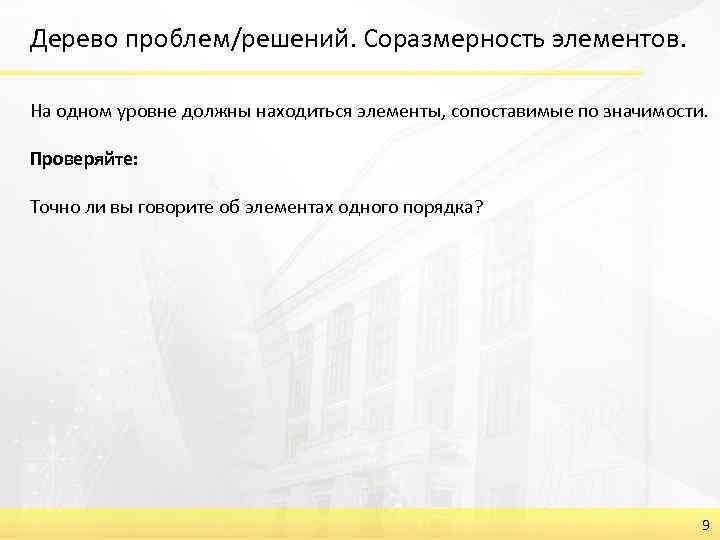 Дерево проблем/решений. Соразмерность элементов.

На одном уровне должны находиться элементы, сопоставимые по значимости.

Проверяйте:

Точно ли вы говорите об элементах одного порядка?

9